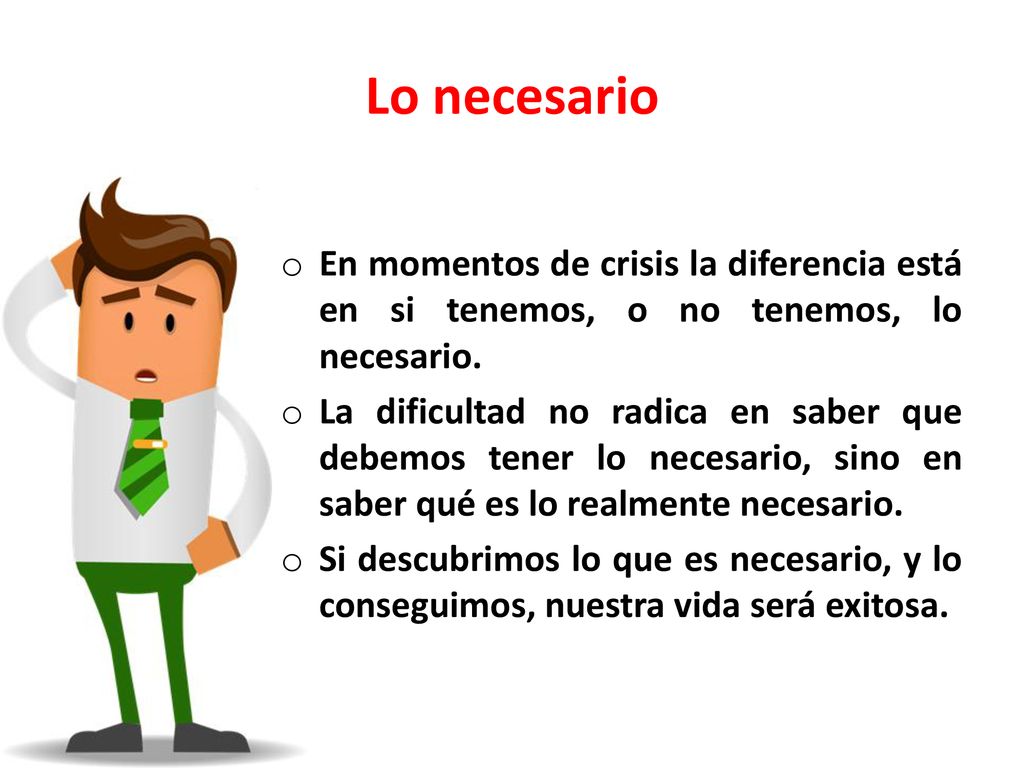 Lo necesario

o En momentos de crisis la diferencia está en si tenemos, o no tenemos, lo necesario.

o La dificultad no radica en saber que debemos tener lo necesario, sino en saber qué es lo realmente necesario.

o Si descubrimos lo que es necesario, y lo conseguimos, nuestra vida será exitosa.